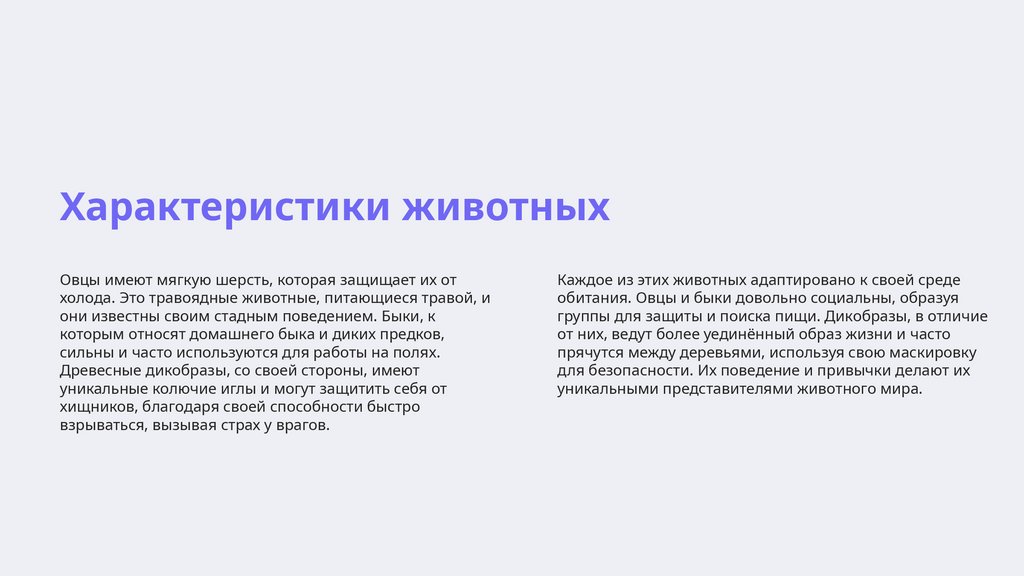 Характеристики животных

Овцы имеют мягкую шерсть, которая защищает их от холода. Это травоядные животные, питающиеся травой, и они известны своим стадным поведением. Быки, к которым относят домашнего быка и диких предков, сильны и часто используются для работы на полях. Древесные дикобразы, со своей стороны, имеют уникальные колючие иглы и могут защитить себя от хищников, благодаря своей способности быстро взрываться, вызывая страх у врагов.

Каждое из этих животных адаптировано к своей среде обитания. Овцы и быки довольно социальны, образуя группы для защиты и поиска пищи. Дикобразы, в отличие от них, ведут более уединённый образ жизни и часто прячутся между деревьями, используя свою маскировку для безопасности. Их поведение и привычки делают их уникальными представителями животного мира.